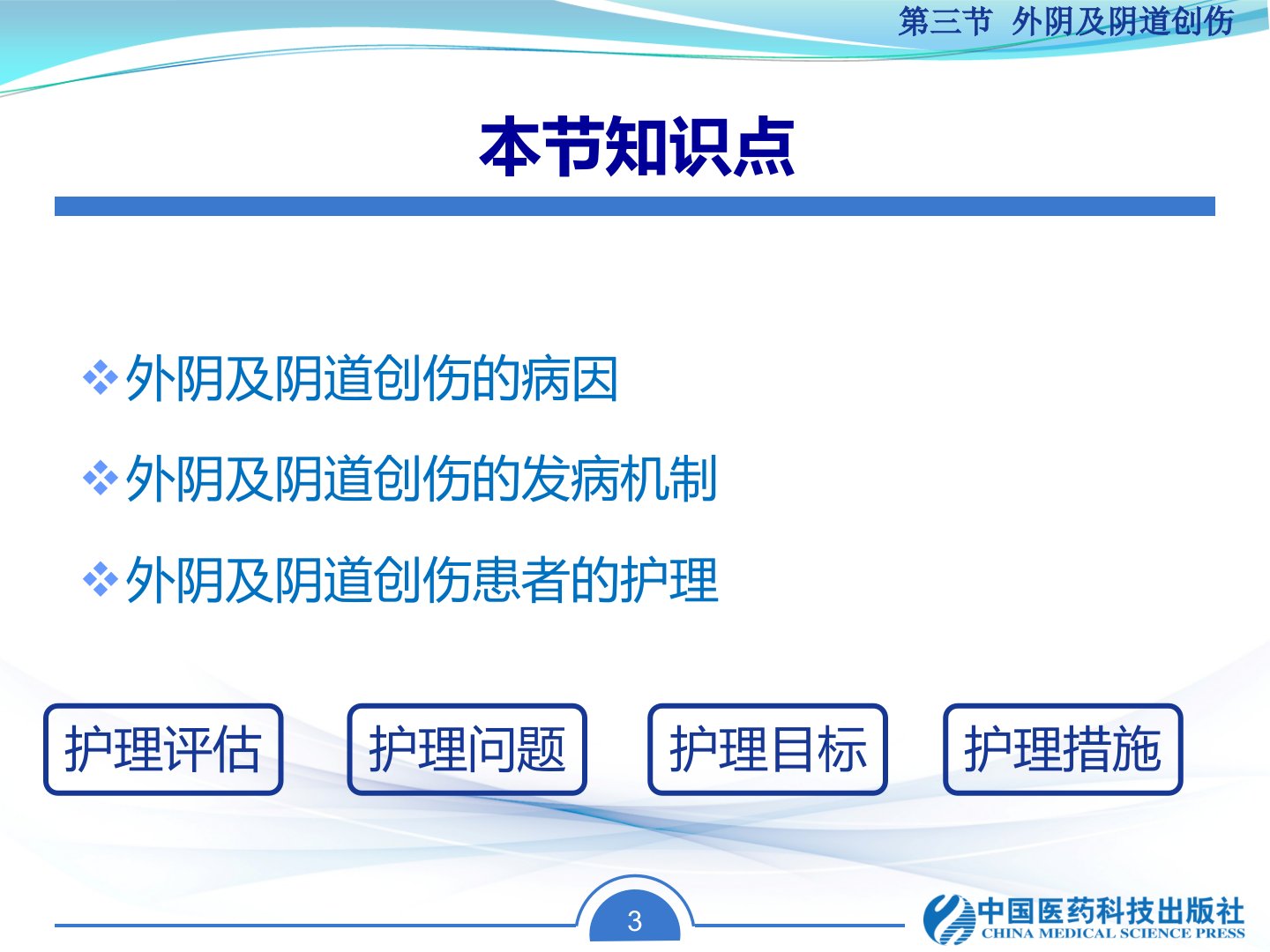 第三节 外阴及阴道创伤

本节知识点

❖外阴及阴道创伤的病因

❖外阴及阴道创伤的发病机制

❖外阴及阴道创伤患者的护理

护理评估

护理问题

护理目标

护理措施

3

中国医药科技出版社
CHINA MEDICAL SCIENCE PRESS